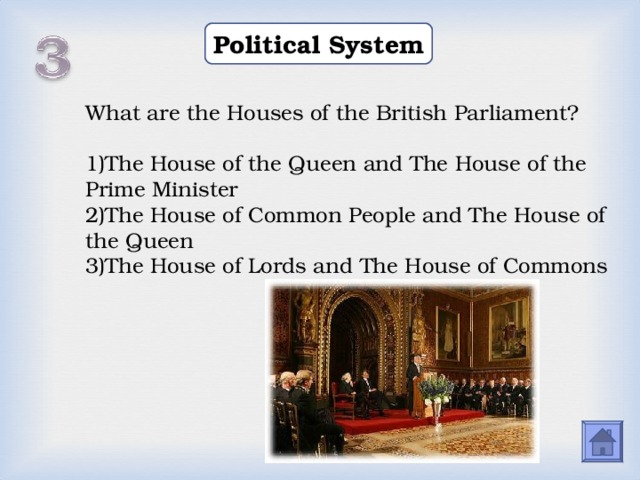 3

Political System

What are the Houses of the British Parliament?

1)The House of the Queen and The House of the Prime Minister
2)The House of Common People and The House of the Queen
3)The House of Lords and The House of Commons